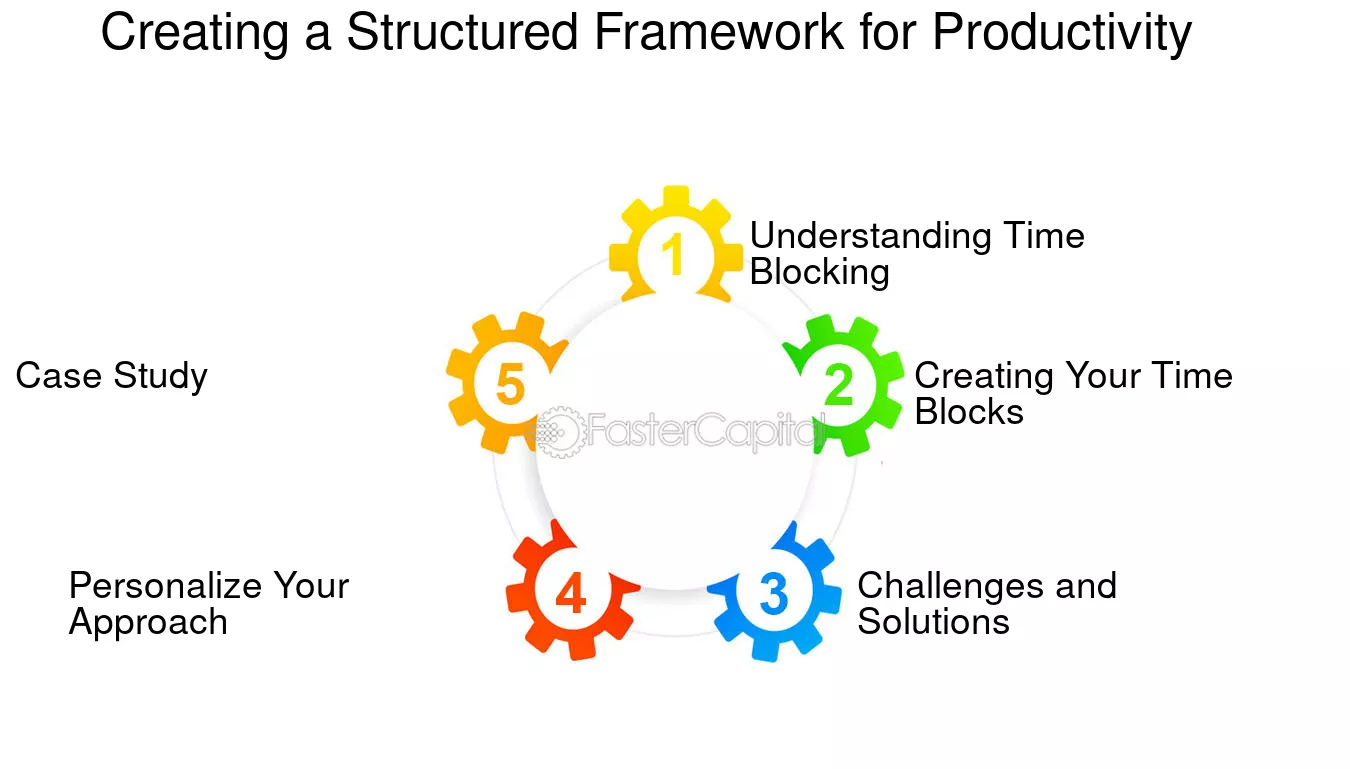 Creating a Structured Framework for Productivity

1 Understanding Time Blocking

2 Creating Your Time Blocks

3 Challenges and Solutions

4 Personalize Your Approach

5 Case Study

FasterCapital